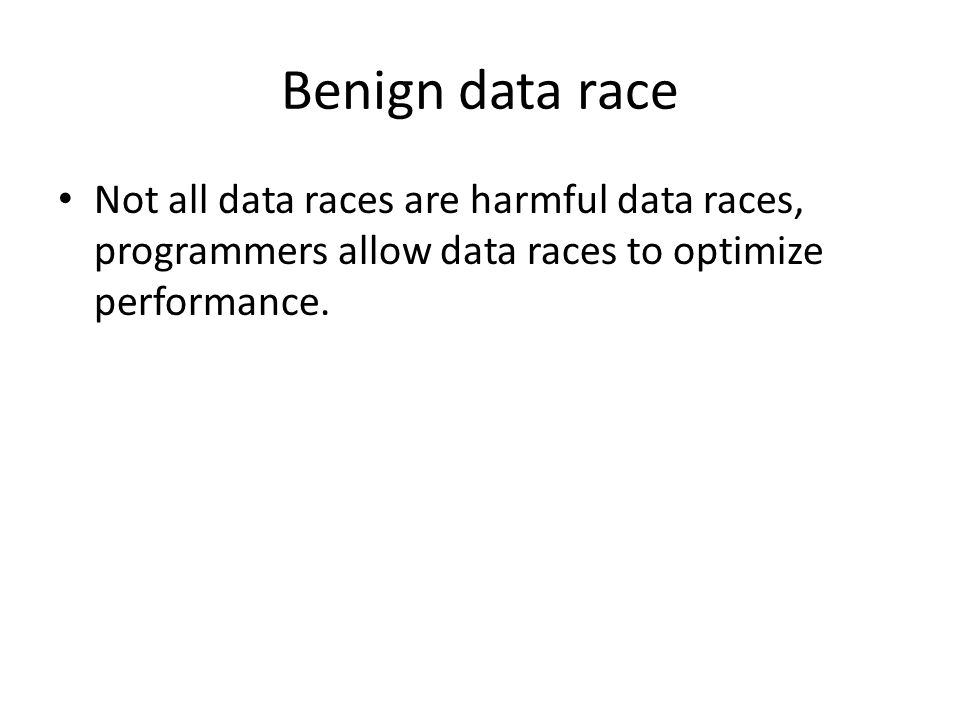 Benign data race

• Not all data races are harmful data races, programmers allow data races to optimize performance.